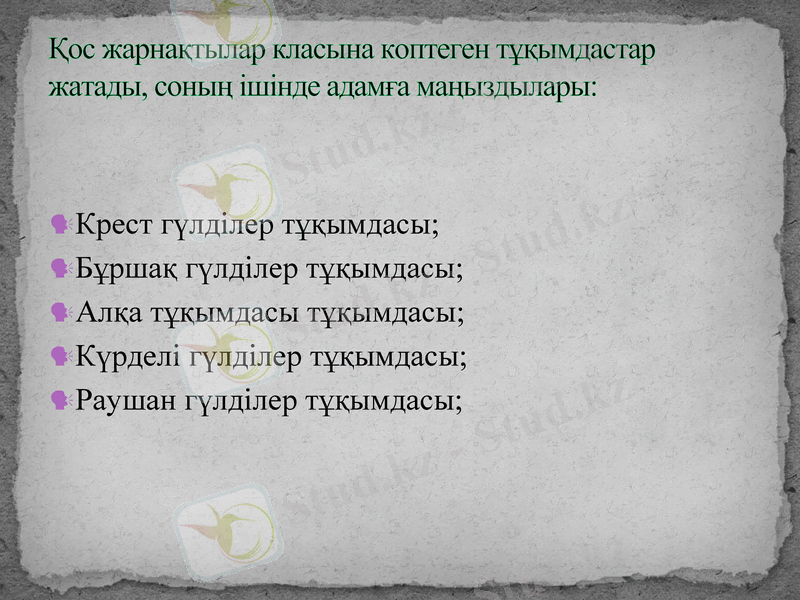 Қос жарнақтылар класына коптеген тұқымдастар жатады, соның ішінде адамға маңыздылары:

Крест гүлділер тұқымдасы;
Бұршақ гүлділер тұқымдасы;
Алқа тұқымдасы тұқымдасы;
Күрделі гүлділер тұқымдасы;
Раушан гүлділер тұқымдасы;

Stud.kz Stud.kz Stud.kz Stud.kz Stud.kz